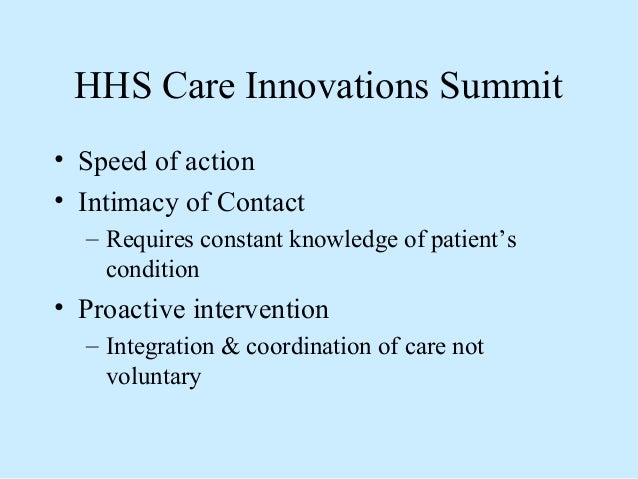 HHS Care Innovations Summit

• Speed of action
• Intimacy of Contact
– Requires constant knowledge of patient’s condition
• Proactive intervention
– Integration & coordination of care not voluntary